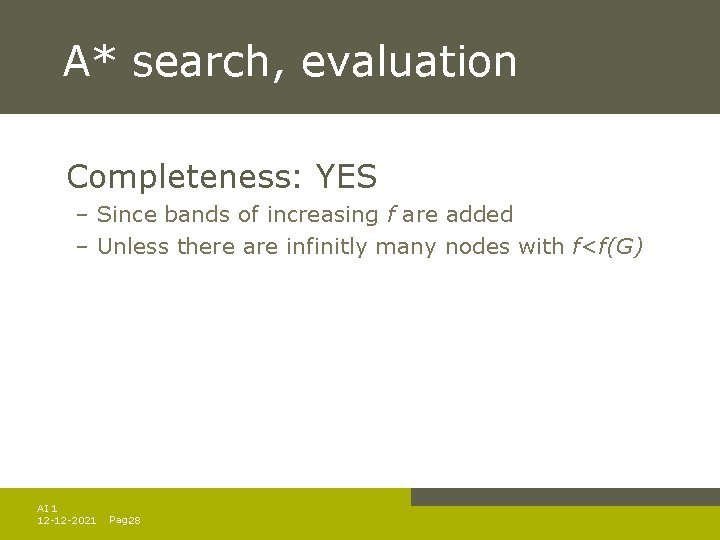 A* search, evaluation

Completeness: YES

– Since bands of increasing $f$ are added

– Unless there are infinitly many nodes with $f<f(G)$

AI 1
12-12-2021 Pag28